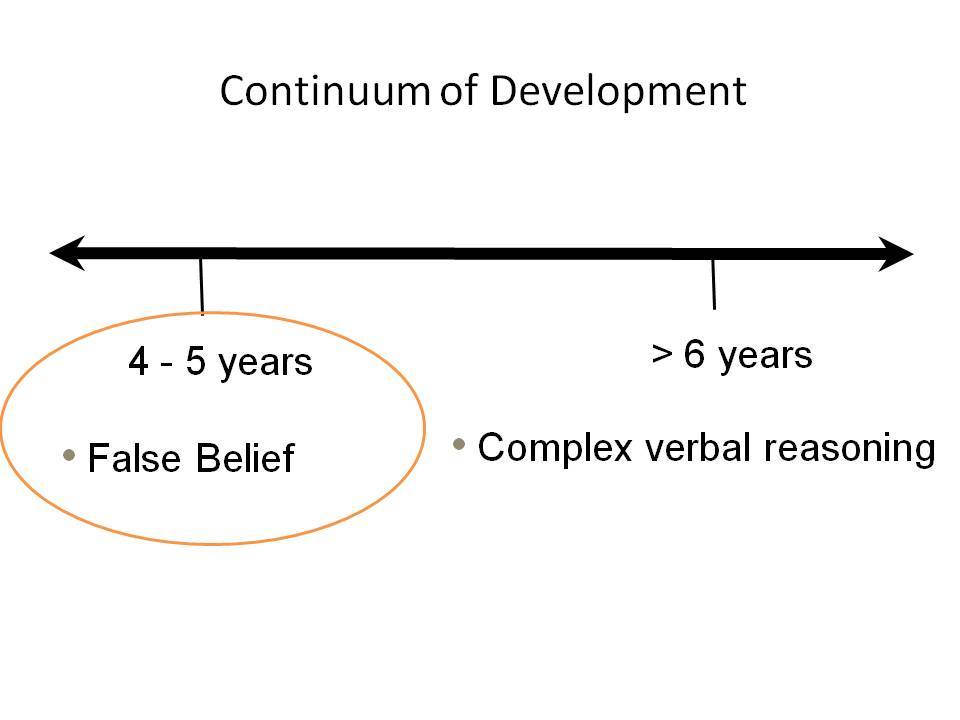 Continuum of Development

4 - 5 years

• False Belief

> 6 years

• Complex verbal reasoning